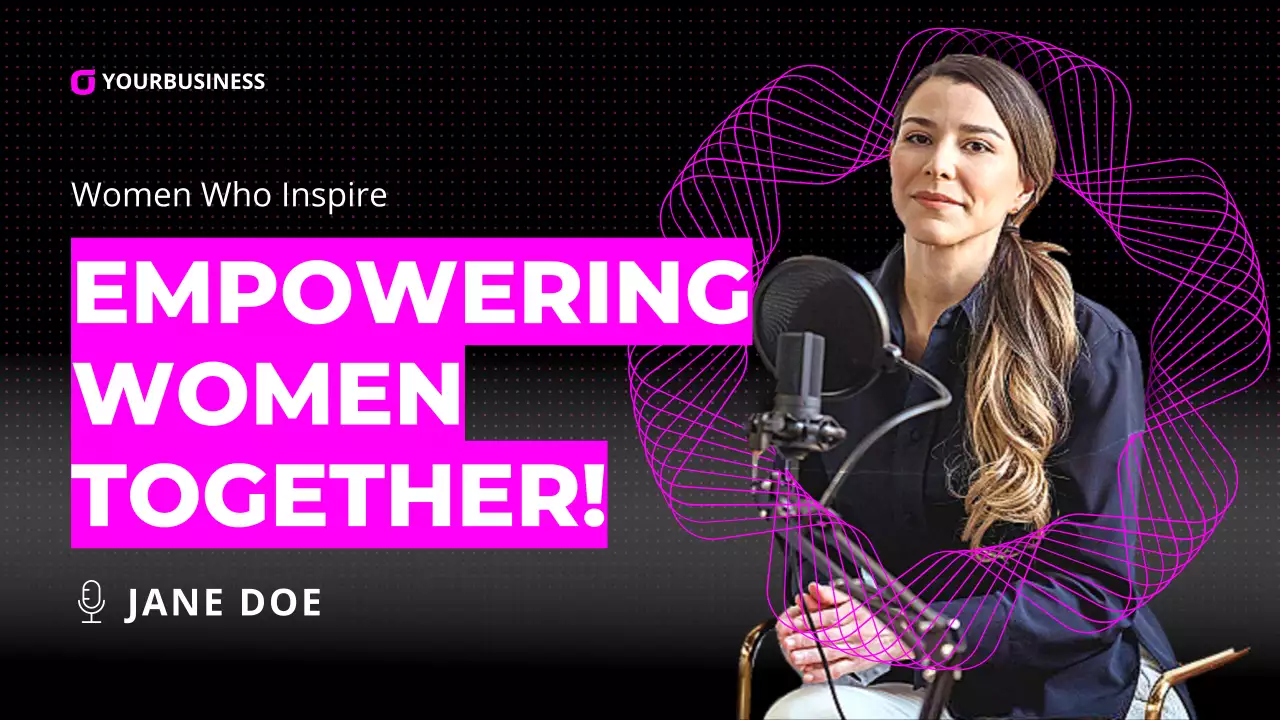 YOURBUSINESS

Women Who Inspire

EMPOWERING WOMEN TOGETHER!

JANE DOE